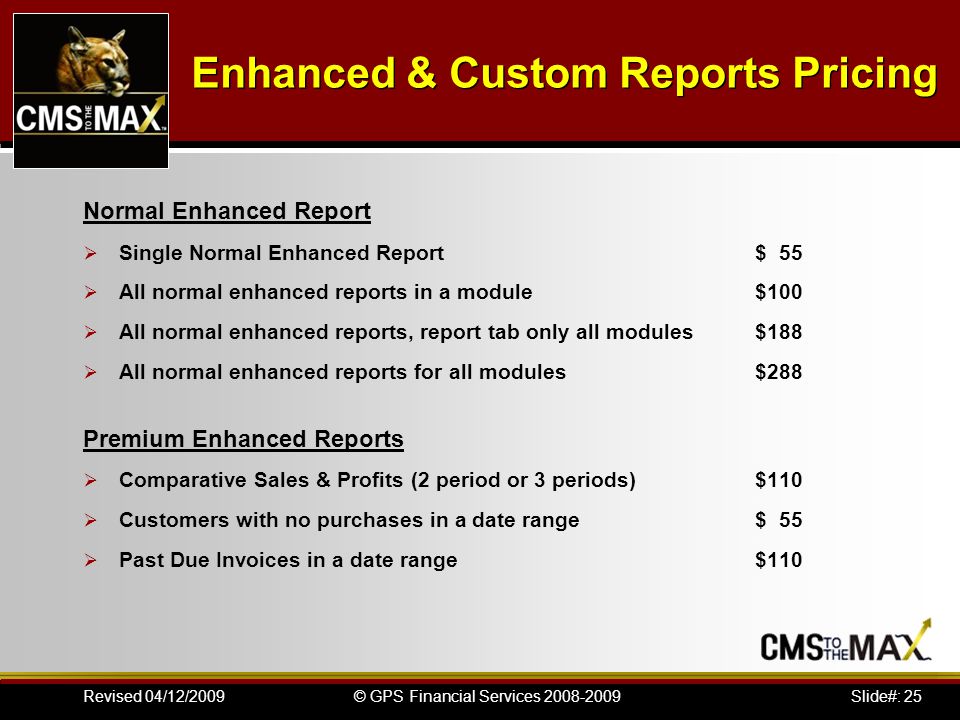 CMS TO THE MAX

Enhanced & Custom Reports Pricing

Normal Enhanced Report

➢ Single Normal Enhanced Report $ 55

➢ All normal enhanced reports in a module $100

➢ All normal enhanced reports, report tab only all modules $188

➢ All normal enhanced reports for all modules $288

Premium Enhanced Reports

➢ Comparative Sales & Profits (2 period or 3 periods) $110

➢ Customers with no purchases in a date range $ 55

➢ Past Due Invoices in a date range $110

CMS TO THE MAX

Revised 04/12/2009 © GPS Financial Services 2008-2009 Slide#: 25